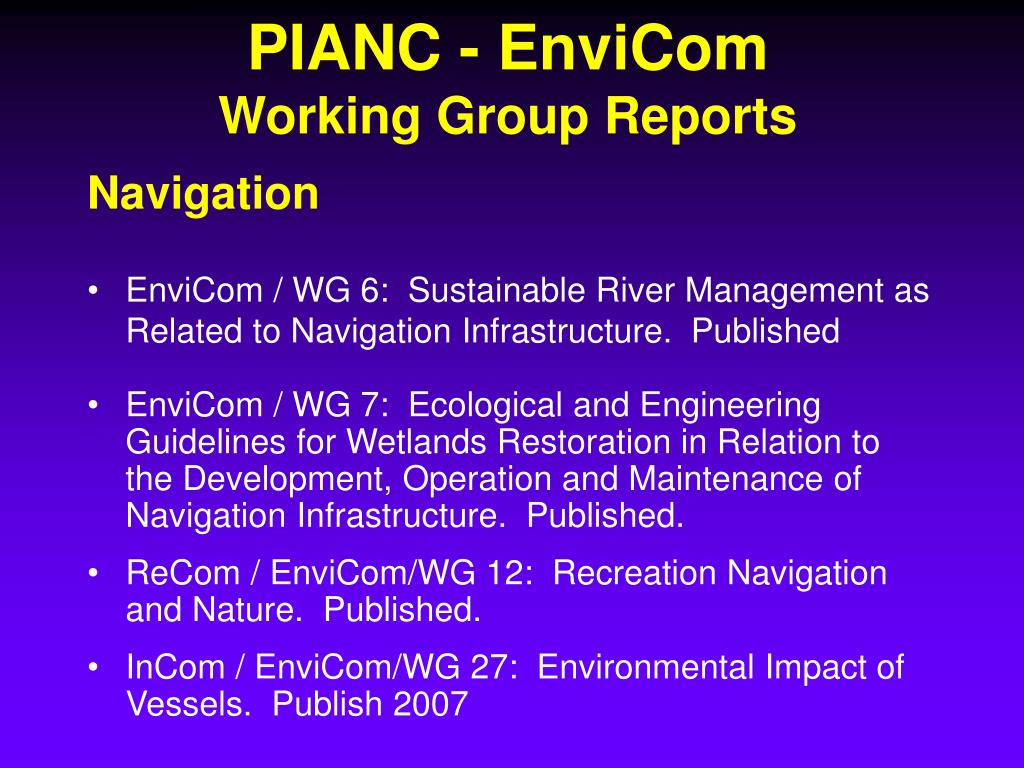 PIANC - EnviCom
Working Group Reports

Navigation

• EnviCom / WG 6: Sustainable River Management as Related to Navigation Infrastructure. Published

• EnviCom / WG 7: Ecological and Engineering Guidelines for Wetlands Restoration in Relation to the Development, Operation and Maintenance of Navigation Infrastructure. Published.

• ReCom / EnviCom/WG 12: Recreation Navigation and Nature. Published.

• InCom / EnviCom/WG 27: Environmental Impact of Vessels. Publish 2007